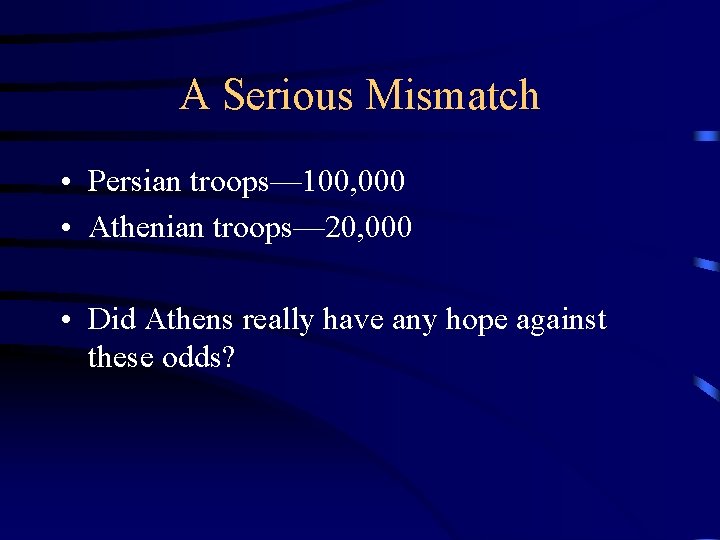 A Serious Mismatch

• Persian troops—100,000
• Athenian troops—20,000

• Did Athens really have any hope against these odds?